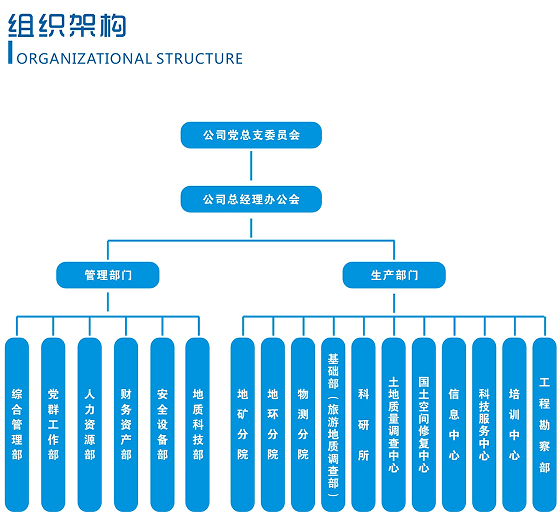 组织架构
ORGANIZATIONAL STRUCTURE

公司党总支委员会

公司总经理办公会

管理部门

生产部门

综合管理部

党群工作部

人力资源部

财务资产部

安全设备部

地质科技部

地矿分院

地环分院

物测分院

基础部（旅游地质调查部）

科研所

土地质量调查中心

国土空间修复中心

信息中心

科技服务中心

培训中心

工程勘察部